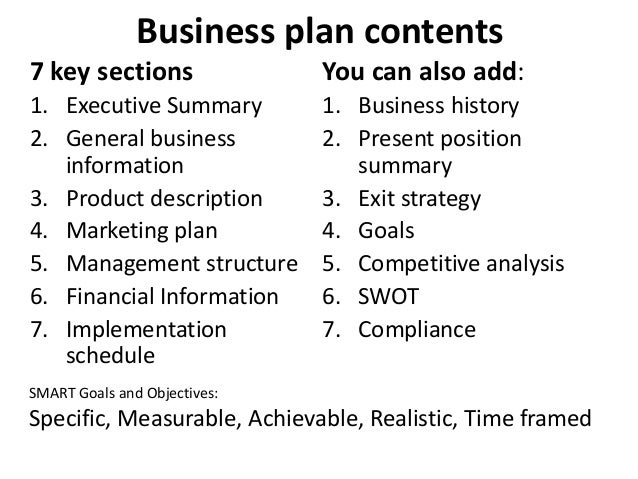 Business plan contents

7 key sections
1. Executive Summary
2. General business information
3. Product description
4. Marketing plan
5. Management structure
6. Financial Information
7. Implementation schedule

You can also add:
1. Business history
2. Present position summary
3. Exit strategy
4. Goals
5. Competitive analysis
6. SWOT
7. Compliance

SMART Goals and Objectives:
Specific, Measurable, Achievable, Realistic, Time framed